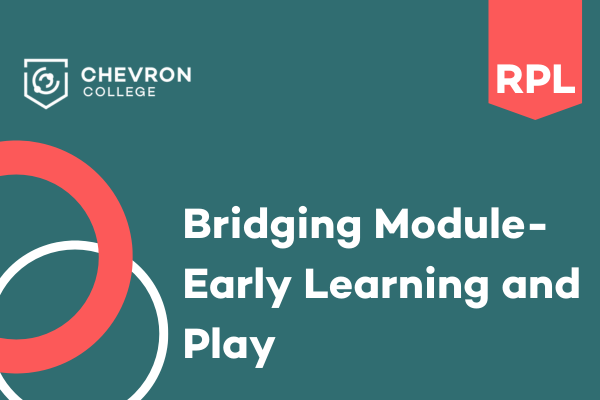 CHEVRON
COLLEGE

RPL

Bridging Module-
Early Learning and
Play